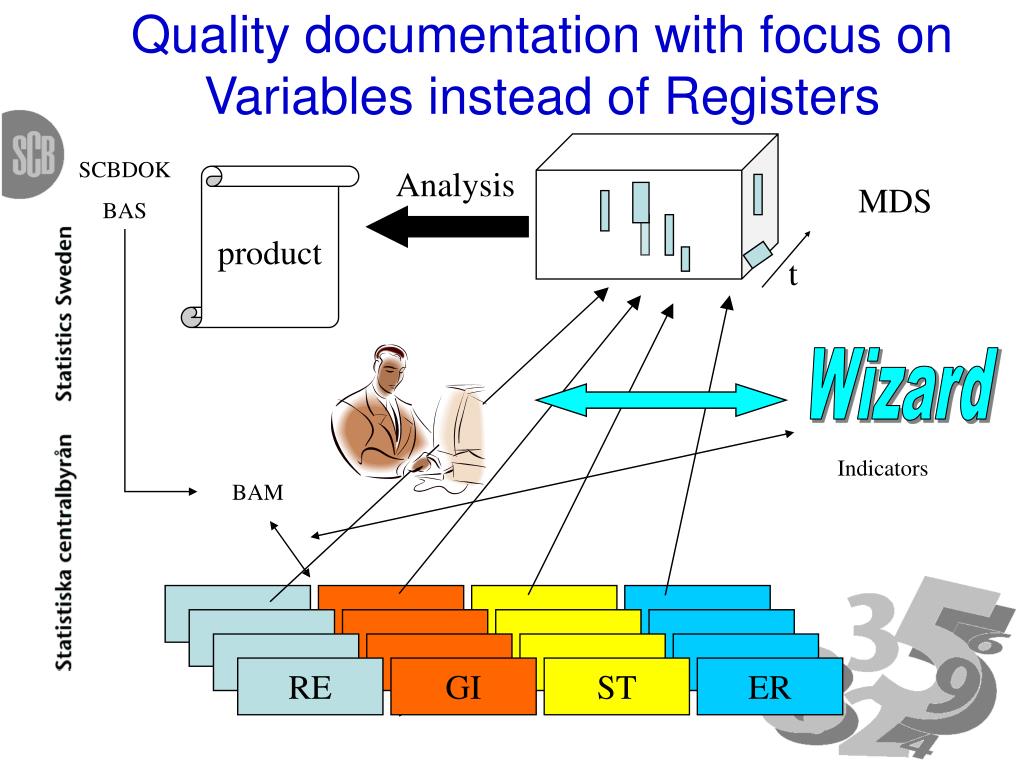 Quality documentation with focus on Variables instead of Registers

SCB

Statistiska centralbyrån Statistics Sweden

SCBDOK

BAS

product

Analysis

MDS

t

Wizard

Indicators

BAM

RE

GI

ST

ER